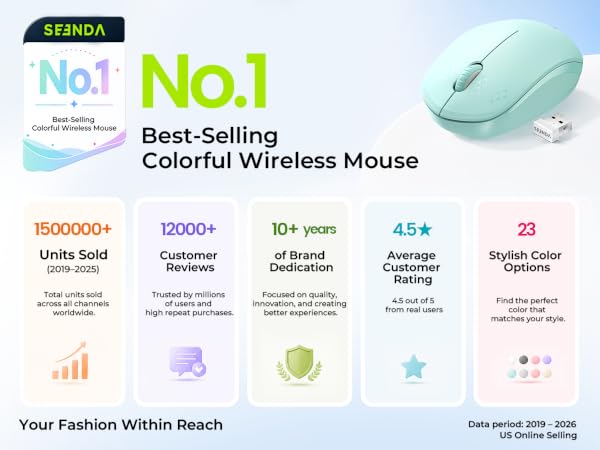 SEENDA

No.1

Best-Selling Colorful Wireless Mouse

No.1

Best-Selling
Colorful Wireless Mouse

1500000+
Units Sold
(2019–2025)
Total units sold across all channels worldwide.

12000+
Customer Reviews
Trusted by millions of users and high repeat purchases.

10+ years
of Brand Dedication
Focused on quality, innovation, and creating better experiences.

4.5★
Average Customer Rating
4.5 out of 5 from real users

23
Stylish Color Options
Find the perfect color that matches your style.

Your Fashion Within Reach

Data period: 2019 – 2026
US Online Selling